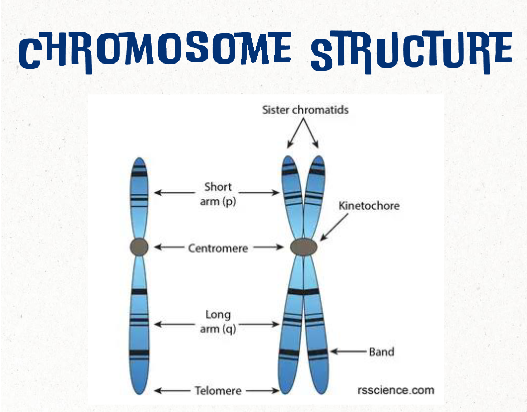 CHROMOSOME STRUCTURE

Sister chromatids

Short arm (p)

Kinetochore

Centromere

Long arm (q)

Band

Telomere

rsscience.com